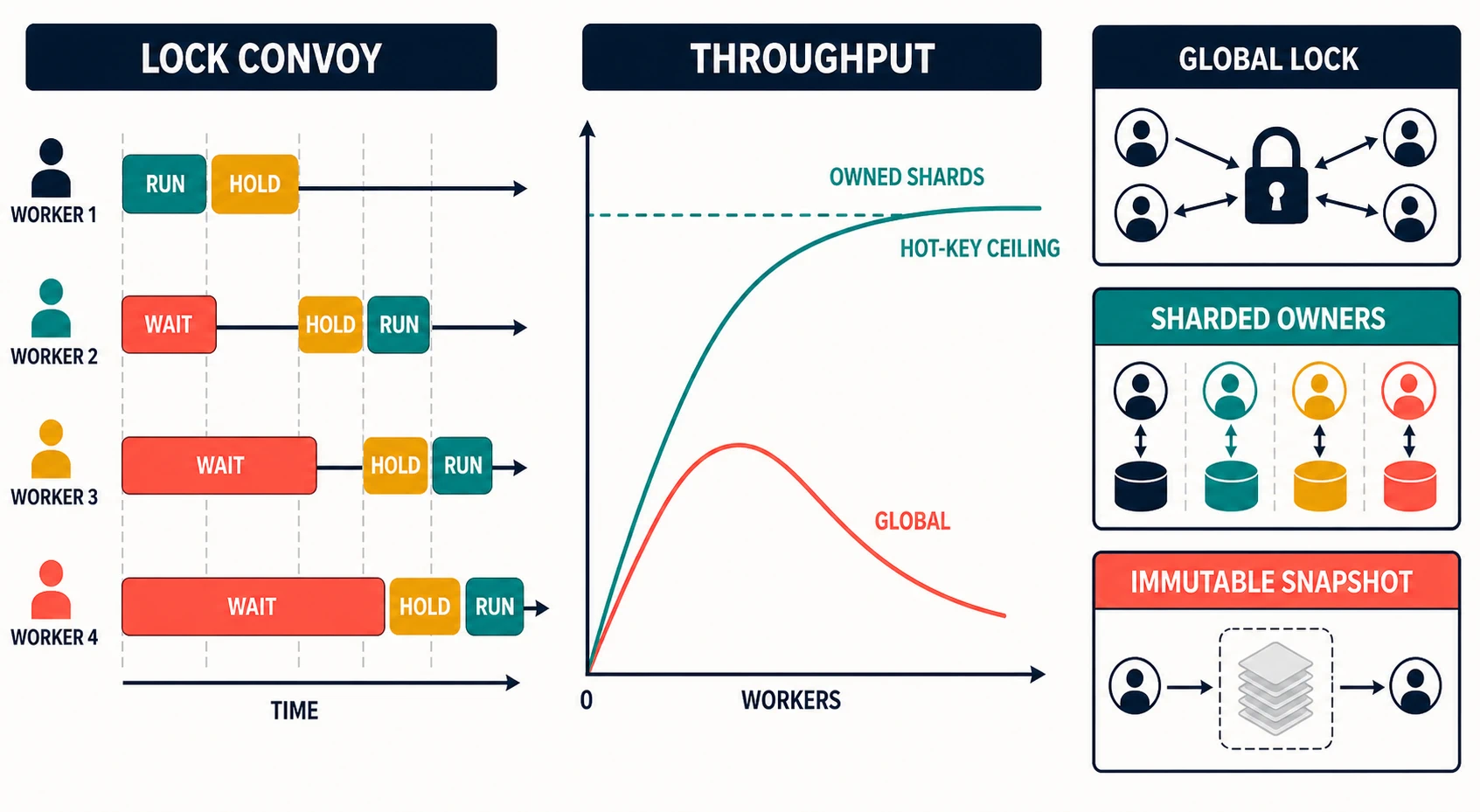 LOCK CONVOY

WORKER 1
RUN
HOLD

WORKER 2
WAIT
HOLD
RUN

WORKER 3
WAIT
HOLD
RUN

WORKER 4
WAIT
HOLD
RUN

TIME

THROUGHPUT

OWNED SHARDS
HOT-KEY CEILING
GLOBAL
0
WORKERS

GLOBAL LOCK

SHARDED OWNERS

IMMUTABLE SNAPSHOT